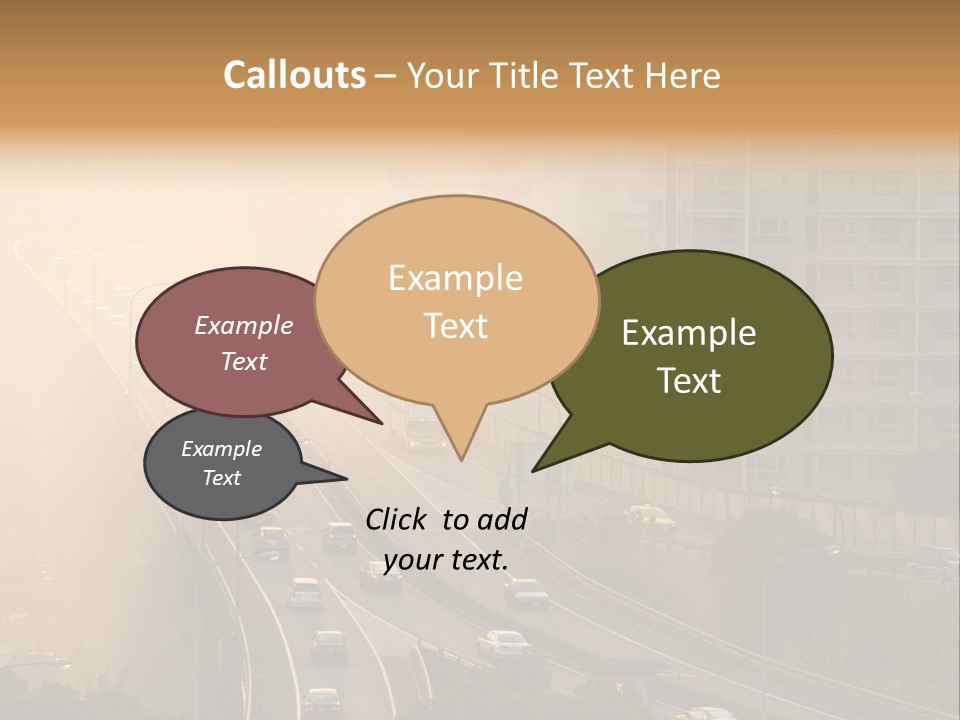 Callouts – Your Title Text Here

Example Text

Example Text

Example Text

Example Text

Click to add your text.